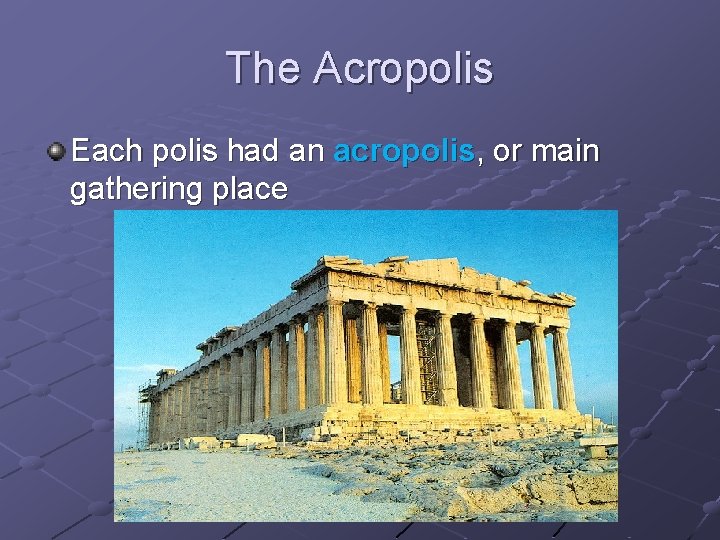 The Acropolis

Each polis had an acropolis, or main gathering place